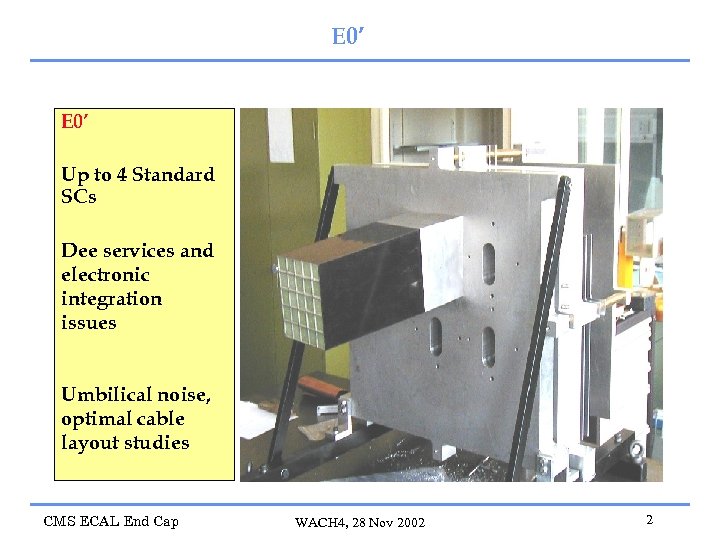 E0′

E0′

Up to 4 Standard SCs

Dee services and electronic integration issues

Umbilical noise, optimal cable layout studies

CMS ECAL End Cap

WACH4, 28 Nov 2002

2